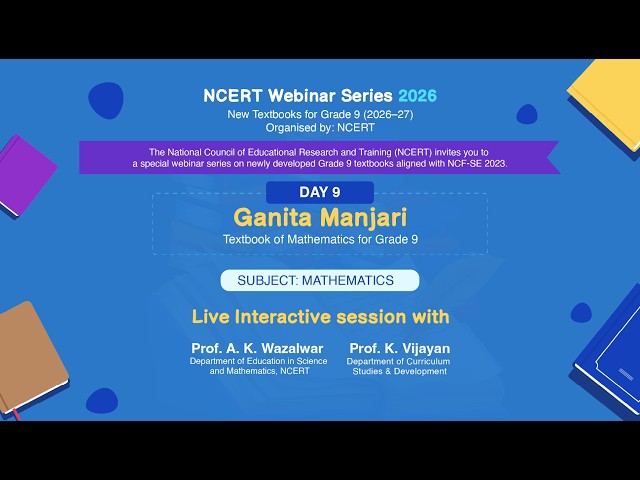 NCERT Webinar Series 2026
New Textbooks for Grade 9 (2026–27)
Organised by: NCERT

The National Council of Educational Research and Training (NCERT) invites you to a special webinar series on newly developed Grade 9 textbooks aligned with NCF-SE 2023.

DAY 9

Ganita Manjari
Textbook of Mathematics for Grade 9

SUBJECT: MATHEMATICS

Live Interactive session with

Prof. A. K. Wazalwar
Department of Education in Science and Mathematics, NCERT

Prof. K. Vijayan
Department of Curriculum Studies & Development